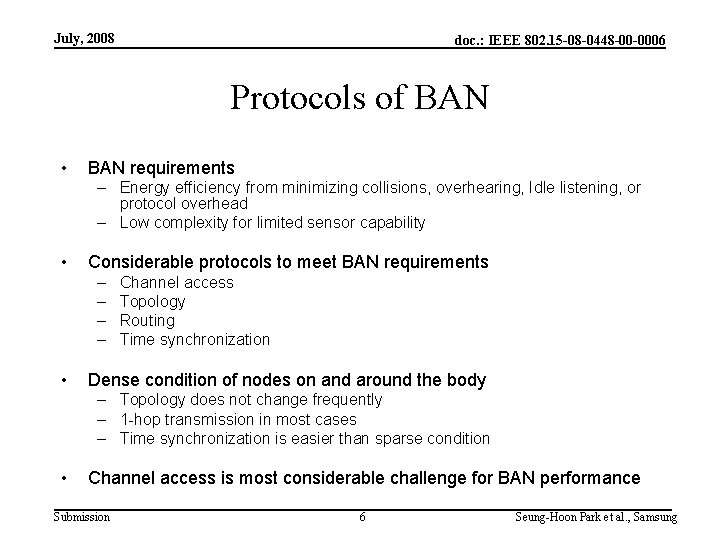 July, 2008

doc.: IEEE 802.15-08-0448-00-0006

Protocols of BAN

• BAN requirements
  – Energy efficiency from minimizing collisions, overhearing, Idle listening, or protocol overhead
  – Low complexity for limited sensor capability

• Considerable protocols to meet BAN requirements
  – Channel access
  – Topology
  – Routing
  – Time synchronization

• Dense condition of nodes on and around the body
  – Topology does not change frequently
  – 1-hop transmission in most cases
  – Time synchronization is easier than sparse condition

• Channel access is most considerable challenge for BAN performance

Submission

6

Seung-Hoon Park et al., Samsung